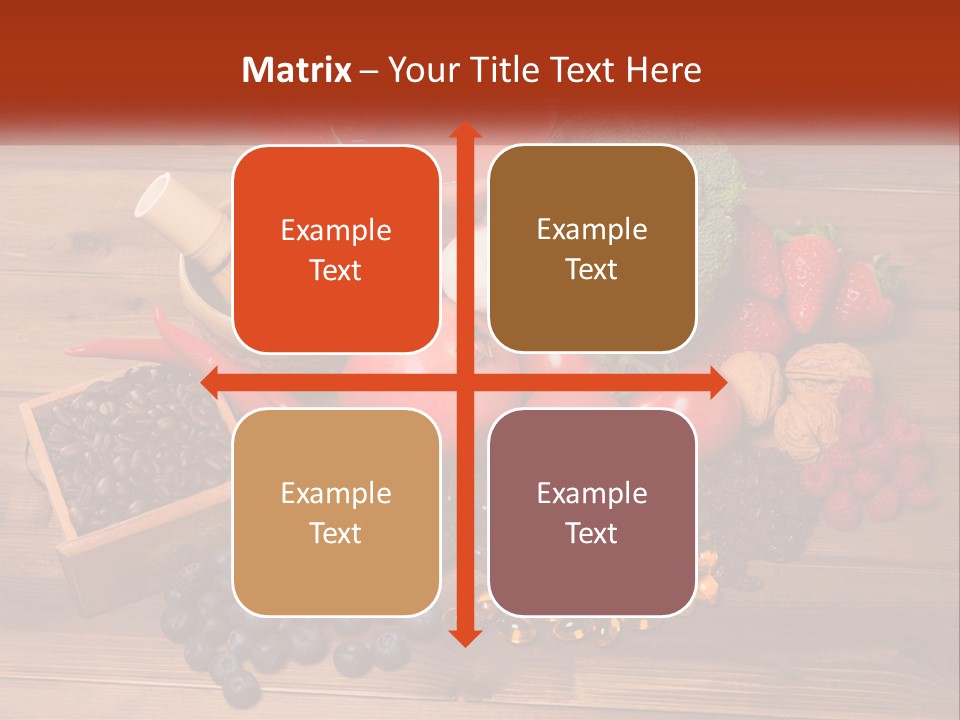 Matrix – Your Title Text Here

Example Text

Example Text

Example Text

Example Text